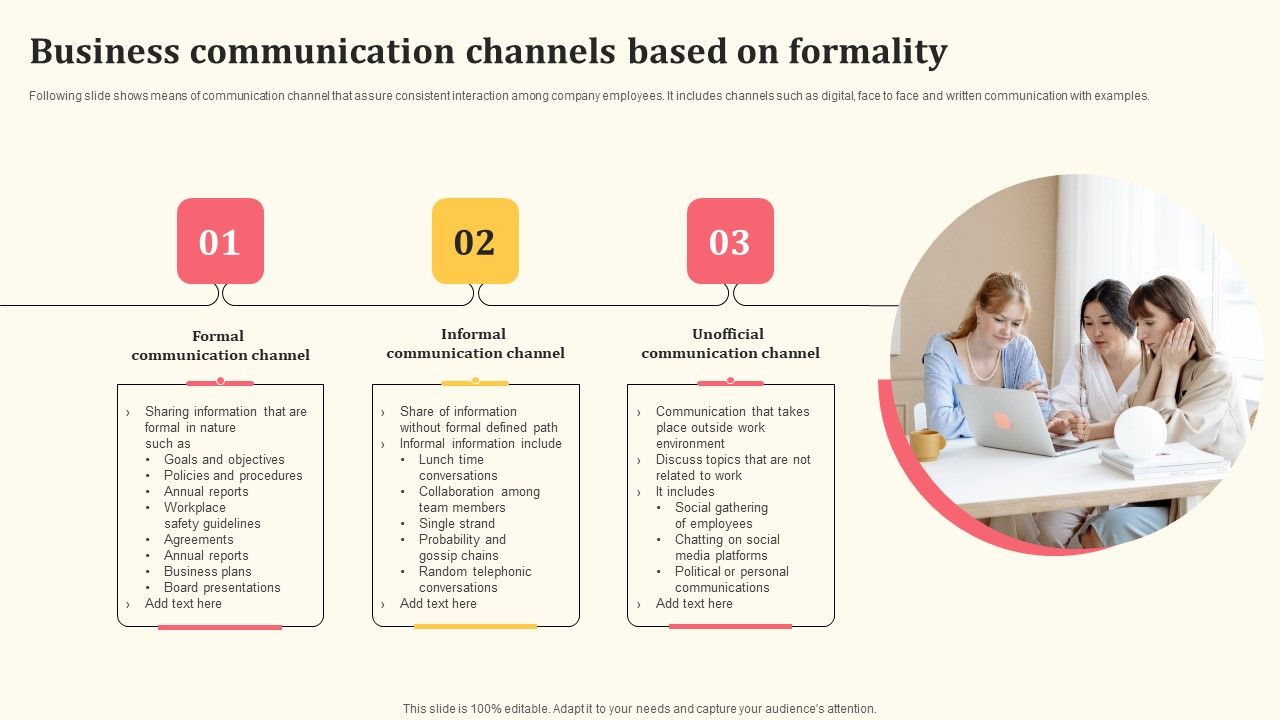 Business communication channels based on formality

Following slide shows means of communication channel that assure consistent interaction among company employees. It includes channels such as digital, face to face and written communication with examples.

01

Formal communication channel

› Sharing information that are formal in nature such as
• Goals and objectives
• Policies and procedures
• Annual reports
• Workplace safety guidelines
• Agreements
• Annual reports
• Business plans
• Board presentations
› Add text here

02

Informal communication channel

› Share of information without formal defined path
› Informal information include
• Lunch time conversations
• Collaboration among team members
• Single strand
• Probability and gossip chains
• Random telephonic conversations
› Add text here

03

Unofficial communication channel

› Communication that takes place outside work environment
› Discuss topics that are not related to work
› It includes
• Social gathering of employees
• Chatting on social media platforms
• Political or personal communications
› Add text here

This slide is 100% editable. Adapt it to your needs and capture your audience's attention.